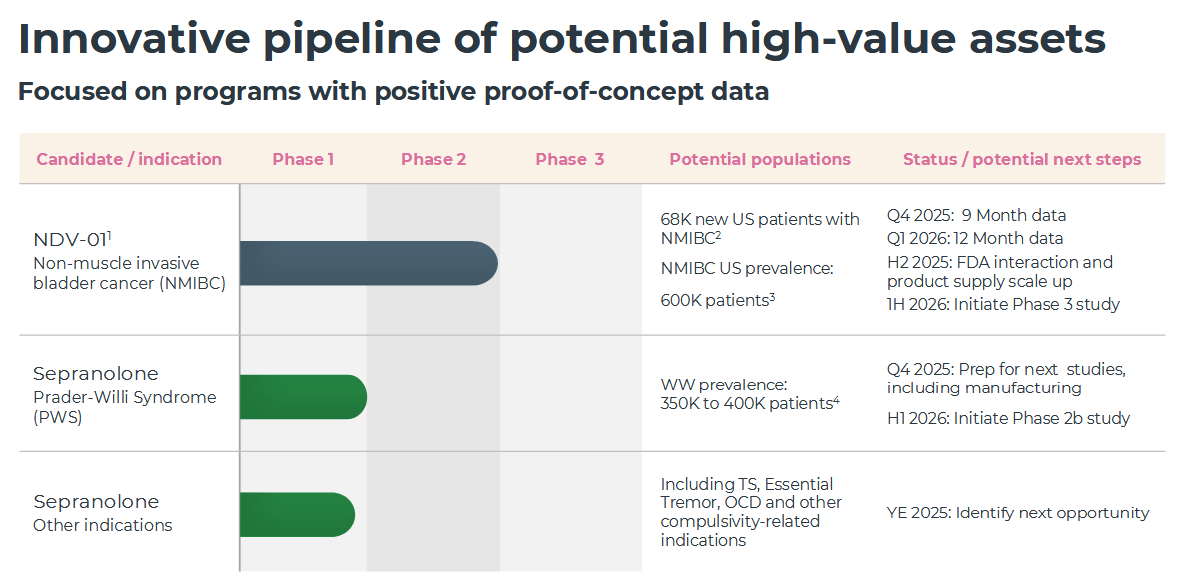 Innovative pipeline of potential high-value assets

Focused on programs with positive proof-of-concept data

| Candidate / indication | Phase 1 | Phase 2 | Phase 3 | Potential populations | Status / potential next steps |
|---|---|---|---|---|---|
| NDV-01$^1$ Non-muscle invasive bladder cancer (NMIBC) | | | | 68K new US patients with NMIBC$^2$ NMIBC US prevalence: 600K patients$^3$ | Q4 2025: 9 Month data Q1 2026: 12 Month data H2 2025: FDA interaction and product supply scale up 1H 2026: Initiate Phase 3 study |
| Sepranolone Prader-Willi Syndrome (PWS) | | | | WW prevalence: 350K to 400K patients$^4$ | Q4 2025: Prep for next studies, including manufacturing H1 2026: Initiate Phase 2b study |
| Sepranolone Other indications | | | | Including TS, Essential Tremor, OCD and other compulsivity-related indications | YE 2025: Identify next opportunity |